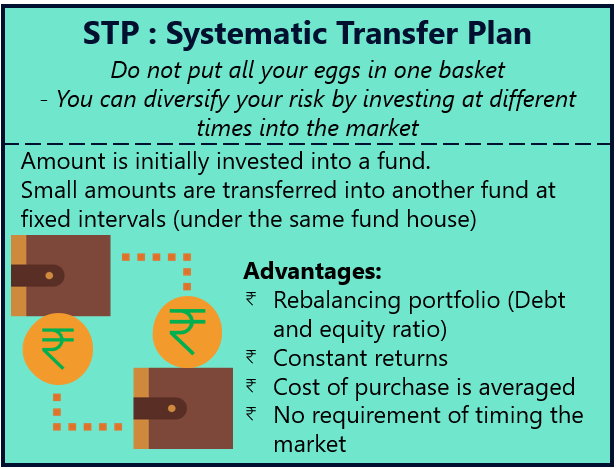 STP : Systematic Transfer Plan

Do not put all your eggs in one basket
- You can diversify your risk by investing at different times into the market

Amount is initially invested into a fund.
Small amounts are transferred into another fund at fixed intervals (under the same fund house)

₹

₹

Advantages:
₹ Rebalancing portfolio (Debt and equity ratio)
₹ Constant returns
₹ Cost of purchase is averaged
₹ No requirement of timing the market